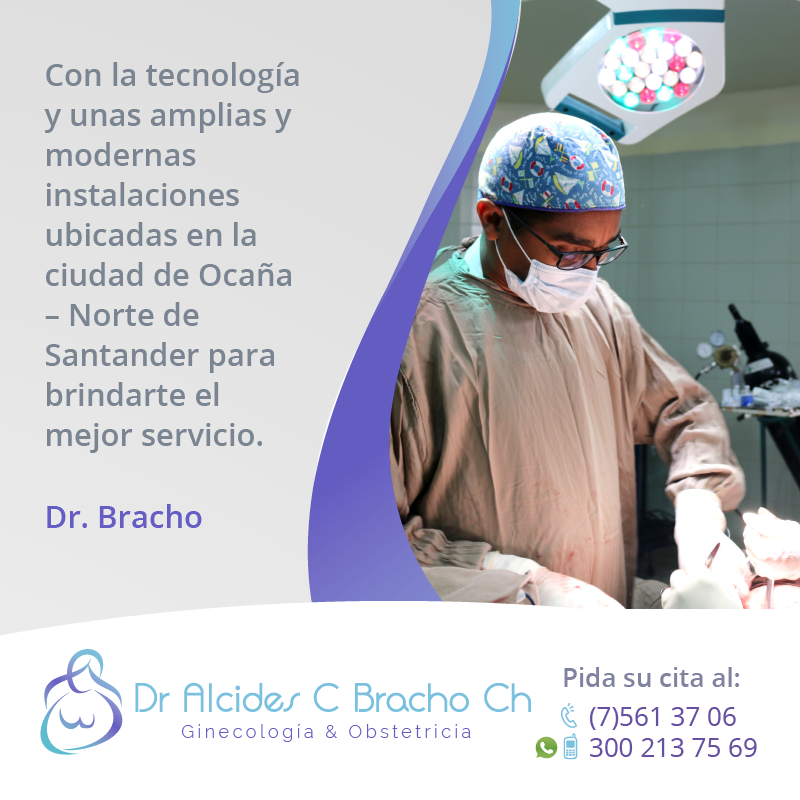 Con la tecnología y unas amplias y modernas instalaciones ubicadas en la ciudad de Ocaña – Norte de Santander para brindarte el mejor servicio.

Dr. Bracho

Dr Alcides C Bracho Ch
Ginecología & Obstetricia

Pida su cita al:
(7)561 37 06
300 213 75 69